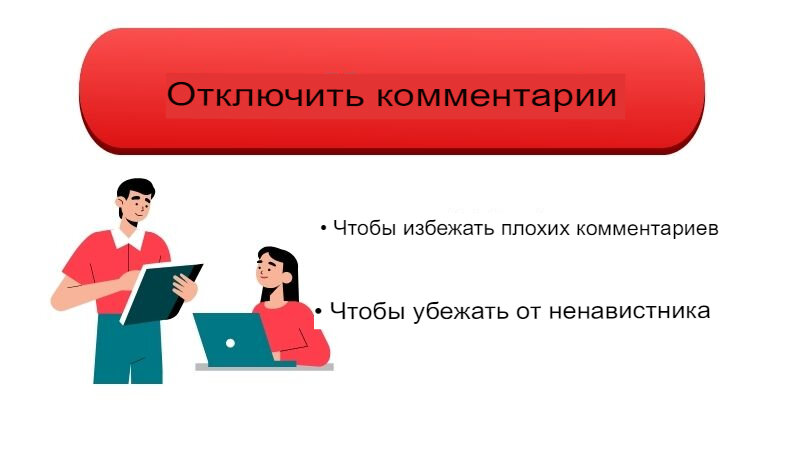 Отключить комментарии

• Чтобы избежать плохих комментариев

• Чтобы убежать от ненавистника